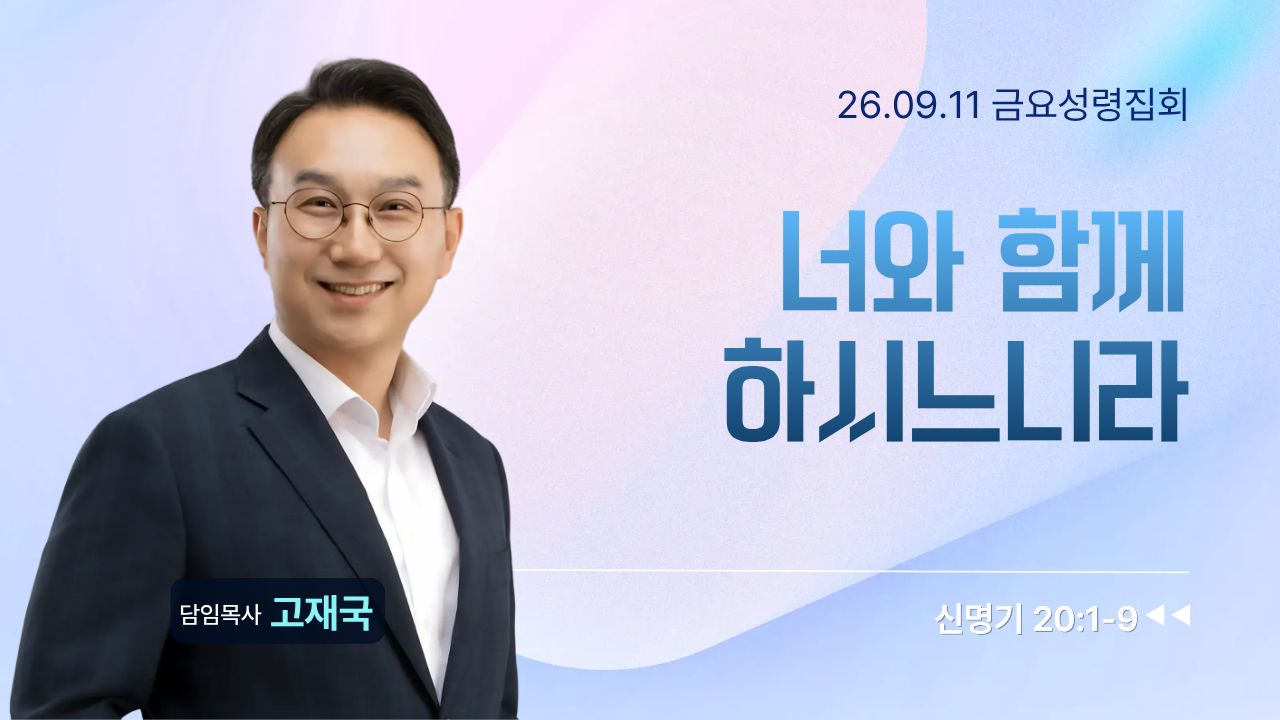 26.09.11 금요성령집회

너와 함께
하시느니라

담임목사 고재국

신명기 20:1-9